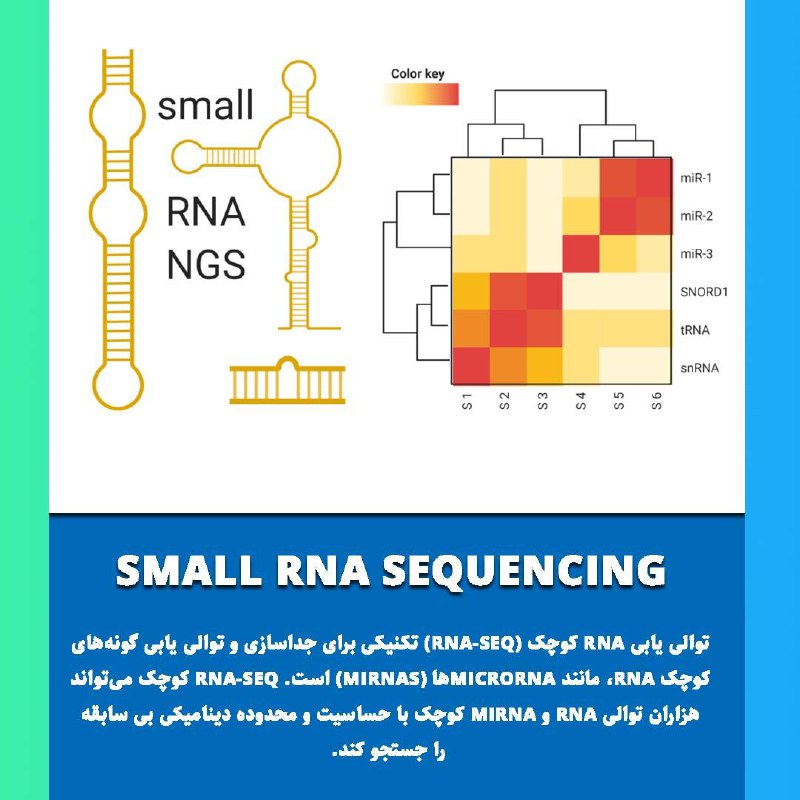 small
RNA
NGS

Color key

miR-1
miR-2
miR-3
SNORD1
tRNA
snRNA

S1 S2 S3 S4 S5 S6

SMALL RNA SEQUENCING

توالی یابی RNA کوچک (RNA-SEQ) تکنیکی برای جداسازی و توالی یابی گونه‌های کوچک RNA، مانند MICRORNAها (MIRNAS) است. RNA-SEQ کوچک می‌تواند هزاران توالی RNA و MIRNA کوچک با حساسیت و محدوده دینامیکی بی سابقه را جستجو کند.